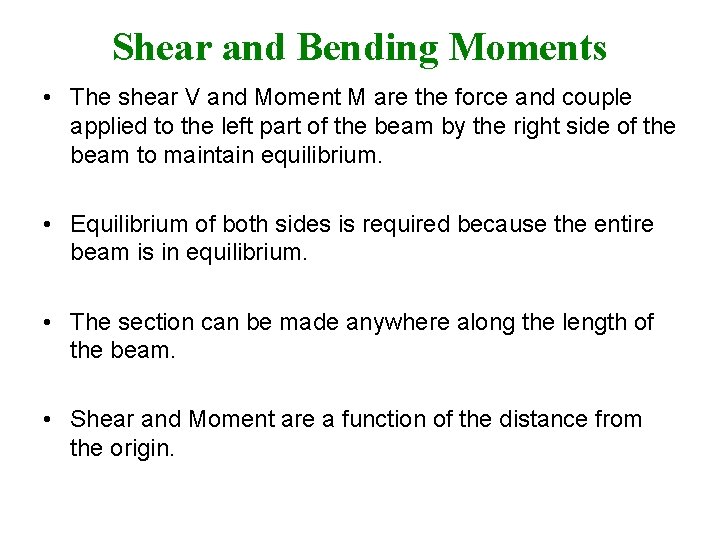 Shear and Bending Moments

• The shear V and Moment M are the force and couple applied to the left part of the beam by the right side of the beam to maintain equilibrium.

• Equilibrium of both sides is required because the entire beam is in equilibrium.

• The section can be made anywhere along the length of the beam.

• Shear and Moment are a function of the distance from the origin.